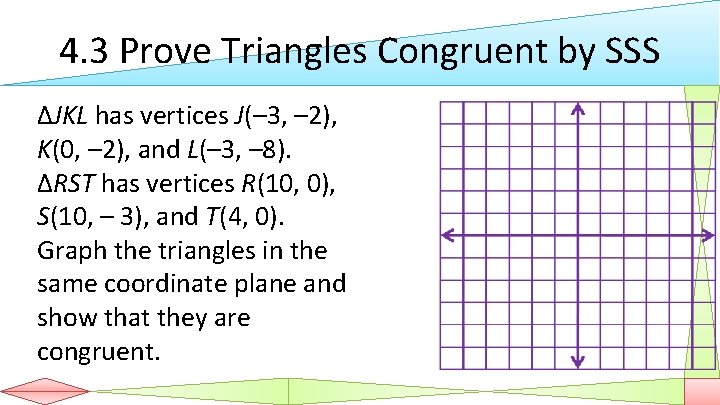 4.3 Prove Triangles Congruent by SSS

$\Delta JKL$ has vertices $J(-3, -2)$, $K(0, -2)$, and $L(-3, -8)$. $\Delta RST$ has vertices $R(10, 0)$, $S(10, -3)$, and $T(4, 0)$. Graph the triangles in the same coordinate plane and show that they are congruent.